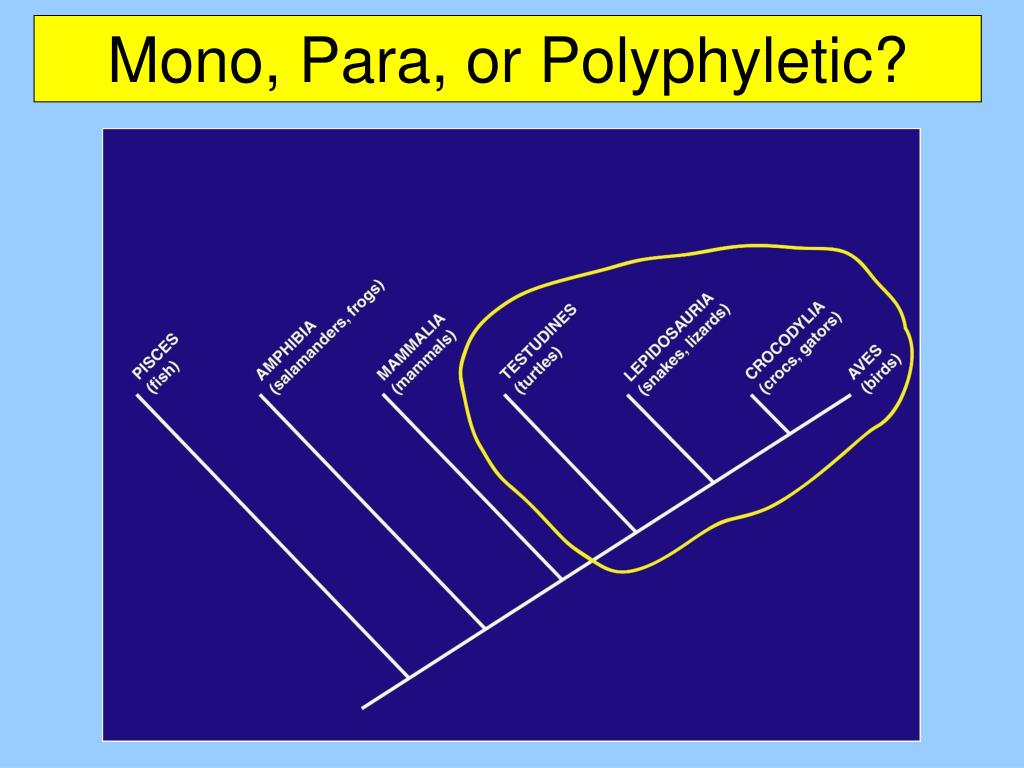 Mono, Para, or Polyphyletic?

PISCES
(fish)

AMPHIBIA
(salamanders, frogs)

MAMMALIA
(mammals)

TESTUDINES
(turtles)

LEPIDOSAURIA
(snakes, lizards)

CROCODYLIA
(crocs, gators)

AVES
(birds)